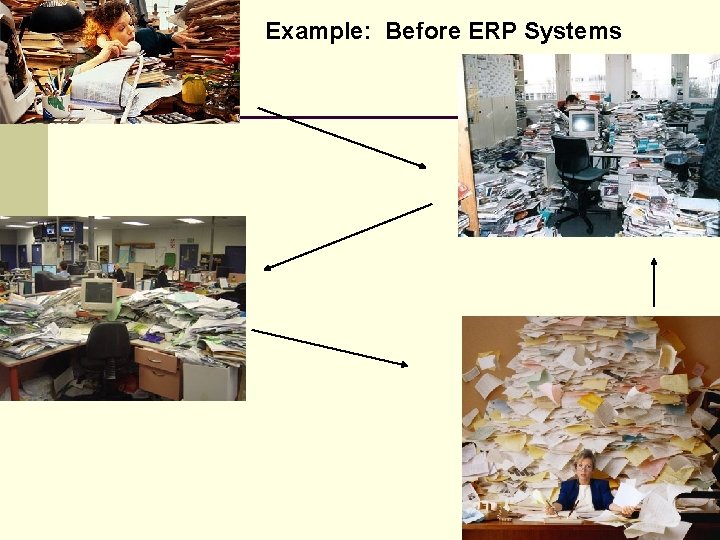 Example: Before ERP Systems